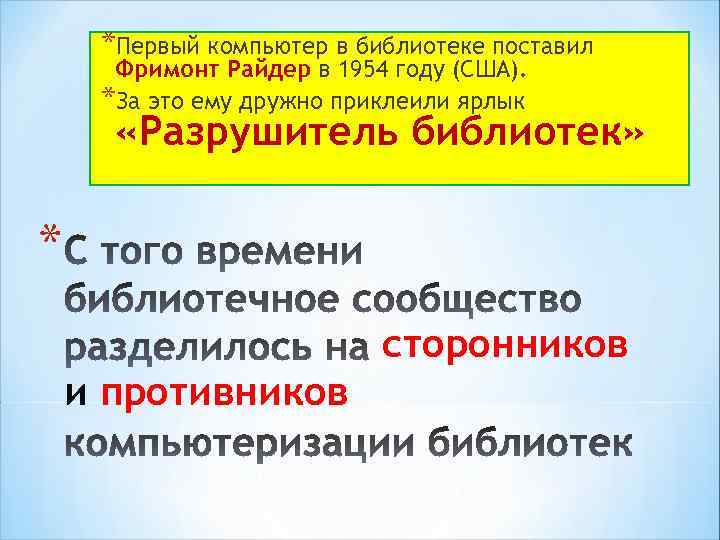 *Первый компьютер в библиотеке поставил Фримонт Райдер в 1954 году (США).

*За это ему дружно приклеили ярлык «Разрушитель библиотек»

*С того времени библиотечное сообщество разделилось на сторонников и противников компьютеризации библиотек